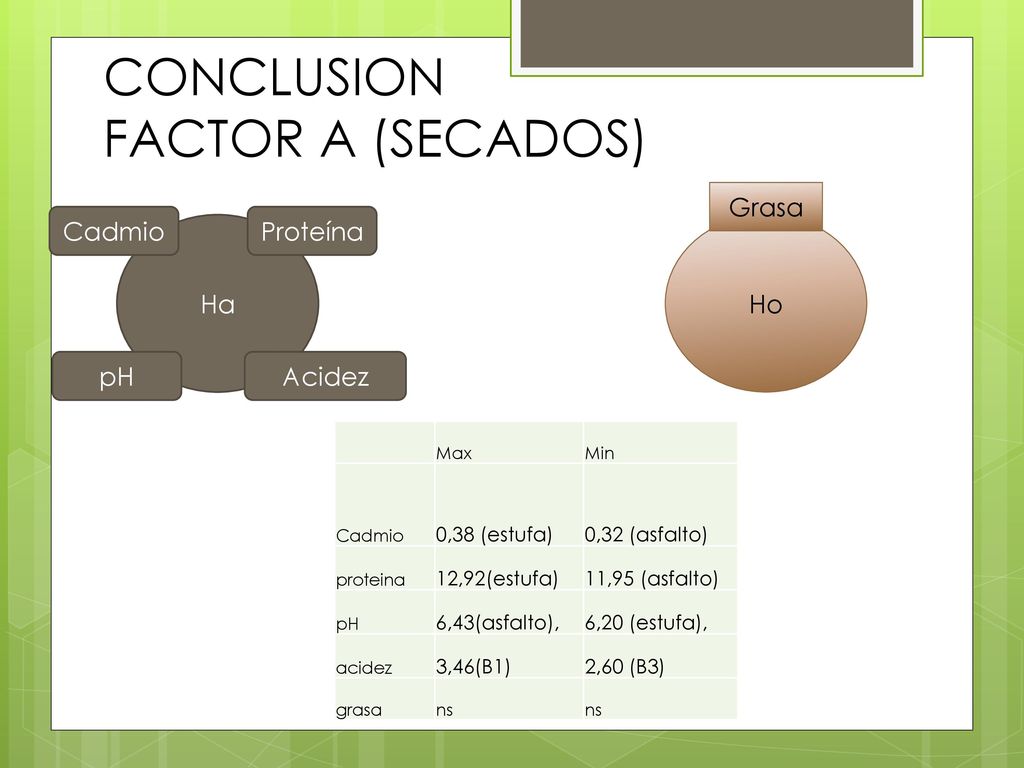 CONCLUSION
FACTOR A (SECADOS)

Cadmio
Proteína
Ha
pH
Acidez

Grasa
Ho

| | Max | Min |
|---|---|---|
| Cadmio | 0,38 (estufa) | 0,32 (asfalto) |
| proteina | 12,92(estufa) | 11,95 (asfalto) |
| pH | 6,43(asfalto), | 6,20 (estufa), |
| acidez | 3,46(B1) | 2,60 (B3) |
| grasa | ns | ns |